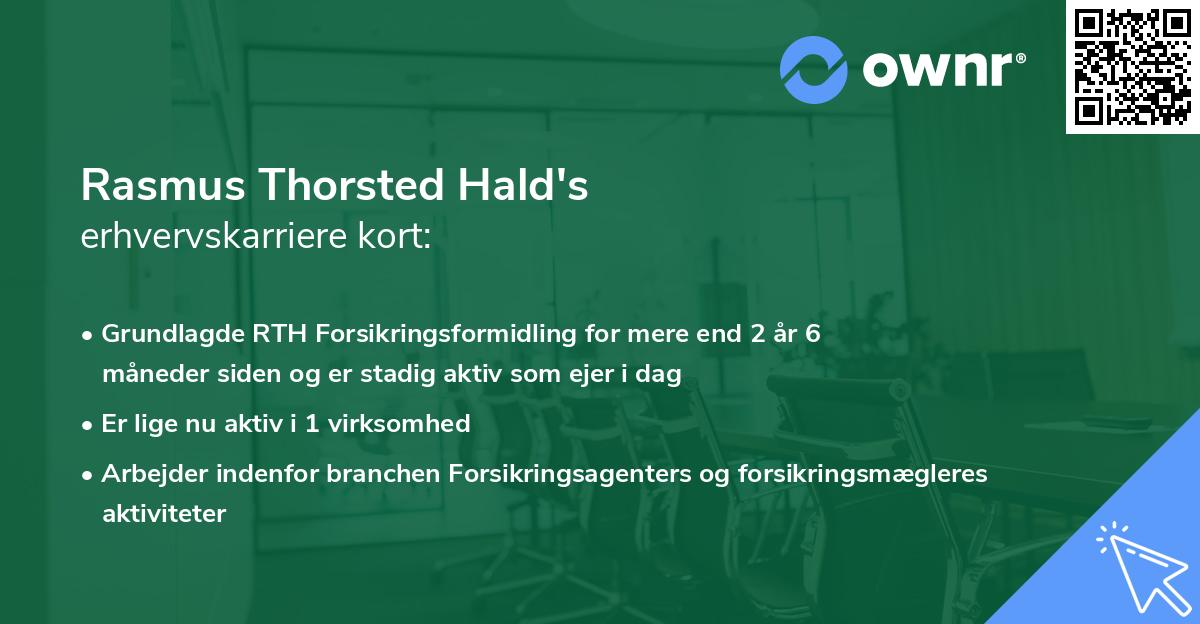 ownr®

Rasmus Thorsted Hald's
erhvervskarriere kort:

• Grundlagde RTH Forsikringsformidling for mere end 2 år 6 måneder siden og er stadig aktiv som ejer i dag

• Er lige nu aktiv i 1 virksomhed

• Arbejder indenfor branchen Forsikringsagenters og forsikringsmægleres aktiviteter